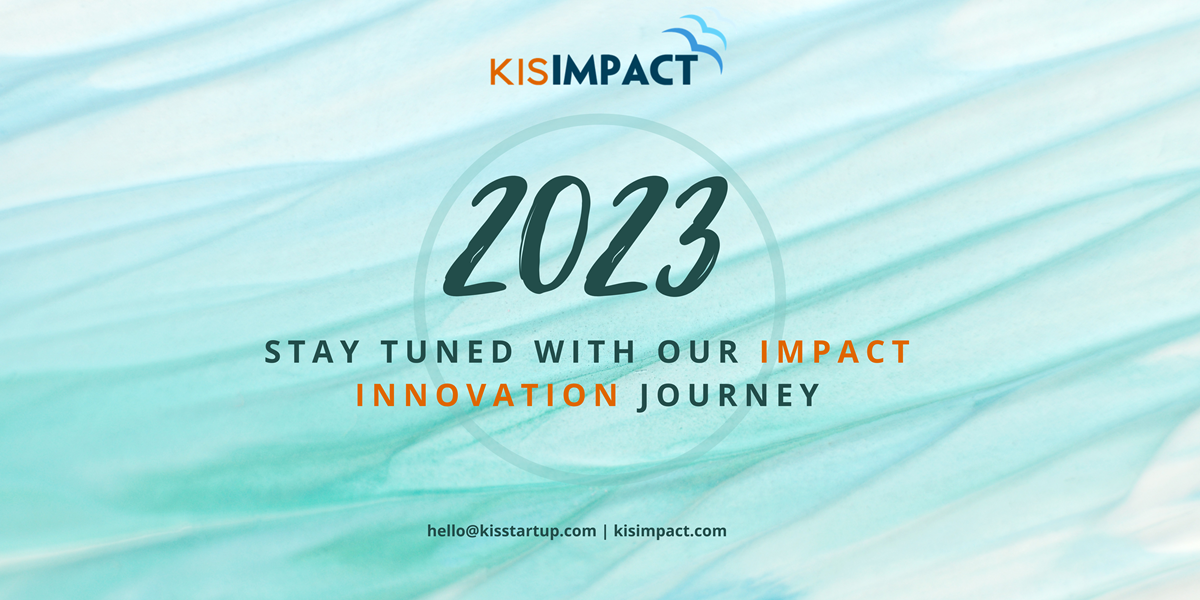 KISIMPACT

2023

STAY TUNED WITH OUR IMPACT INNOVATION JOURNEY

hello@kisstartup.com | kisimpact.com